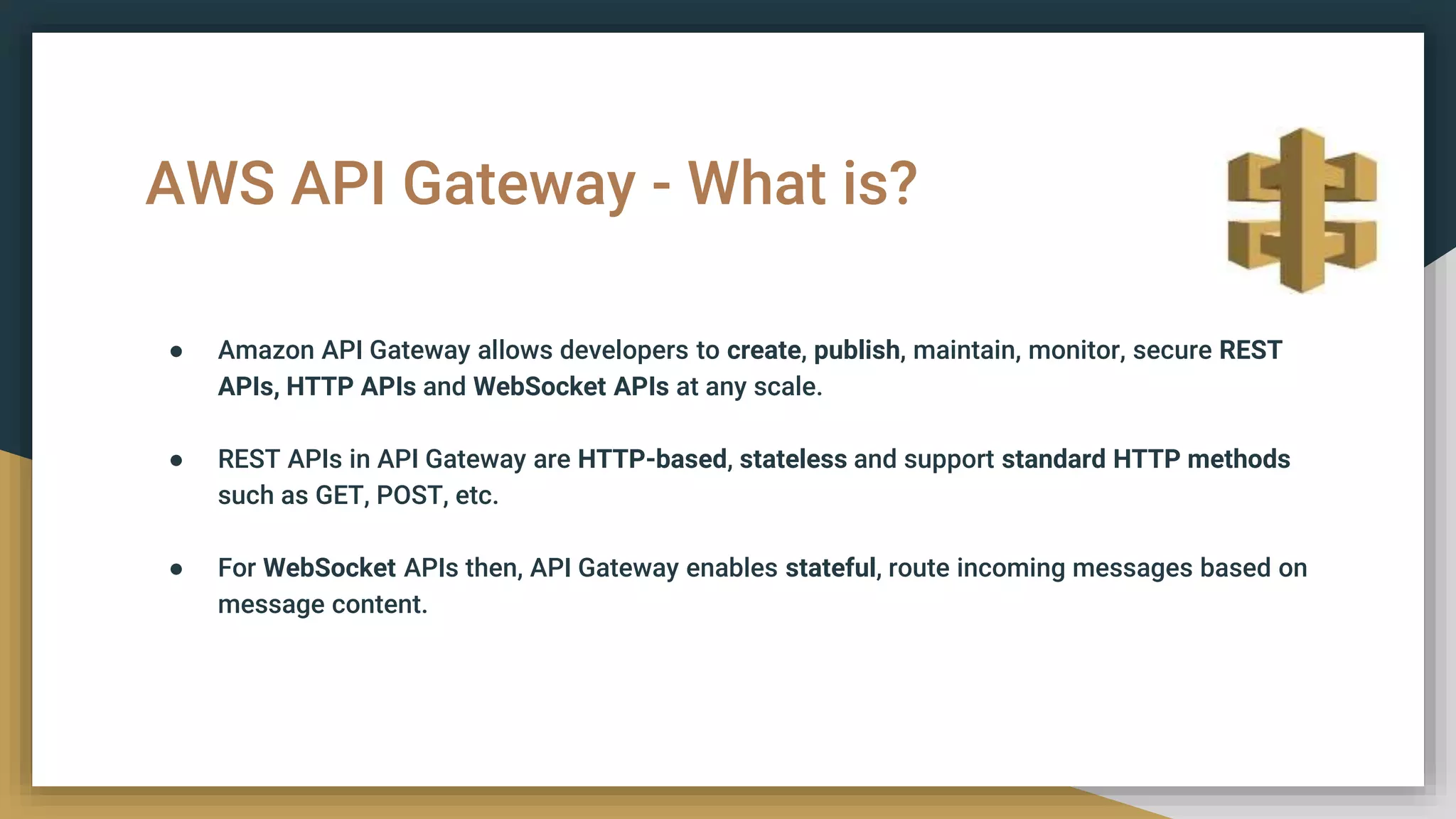 AWS API Gateway - What is?

● Amazon API Gateway allows developers to create, publish, maintain, monitor, secure REST APIs, HTTP APIs and WebSocket APIs at any scale.

● REST APIs in API Gateway are HTTP-based, stateless and support standard HTTP methods such as GET, POST, etc.

● For WebSocket APIs then, API Gateway enables stateful, route incoming messages based on message content.